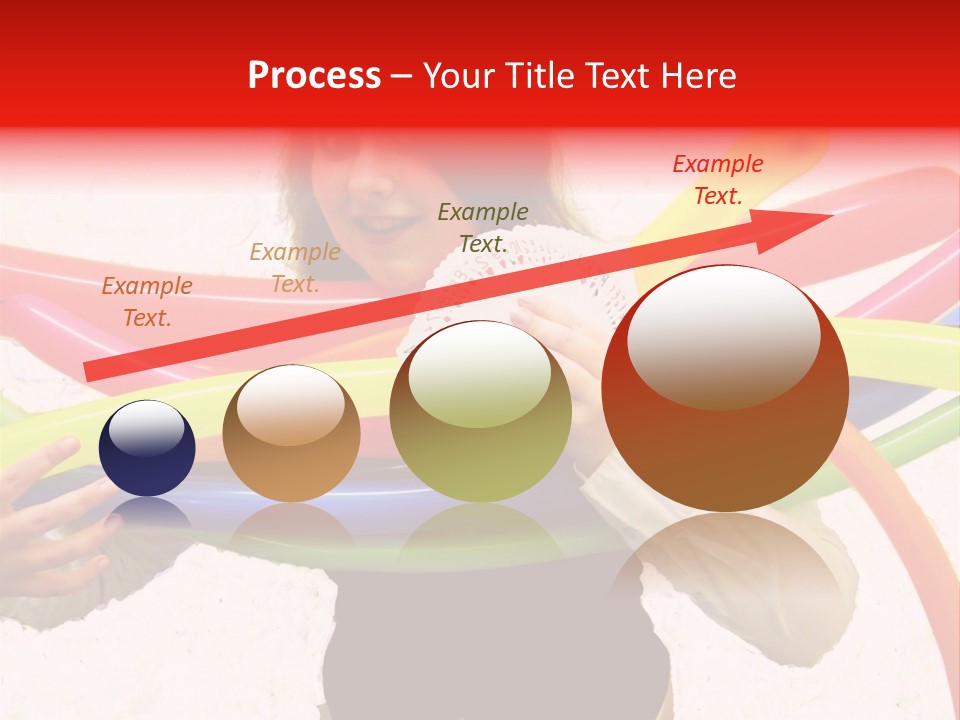 Process – Your Title Text Here

Example Text.

Example Text.

Example Text.

Example Text.